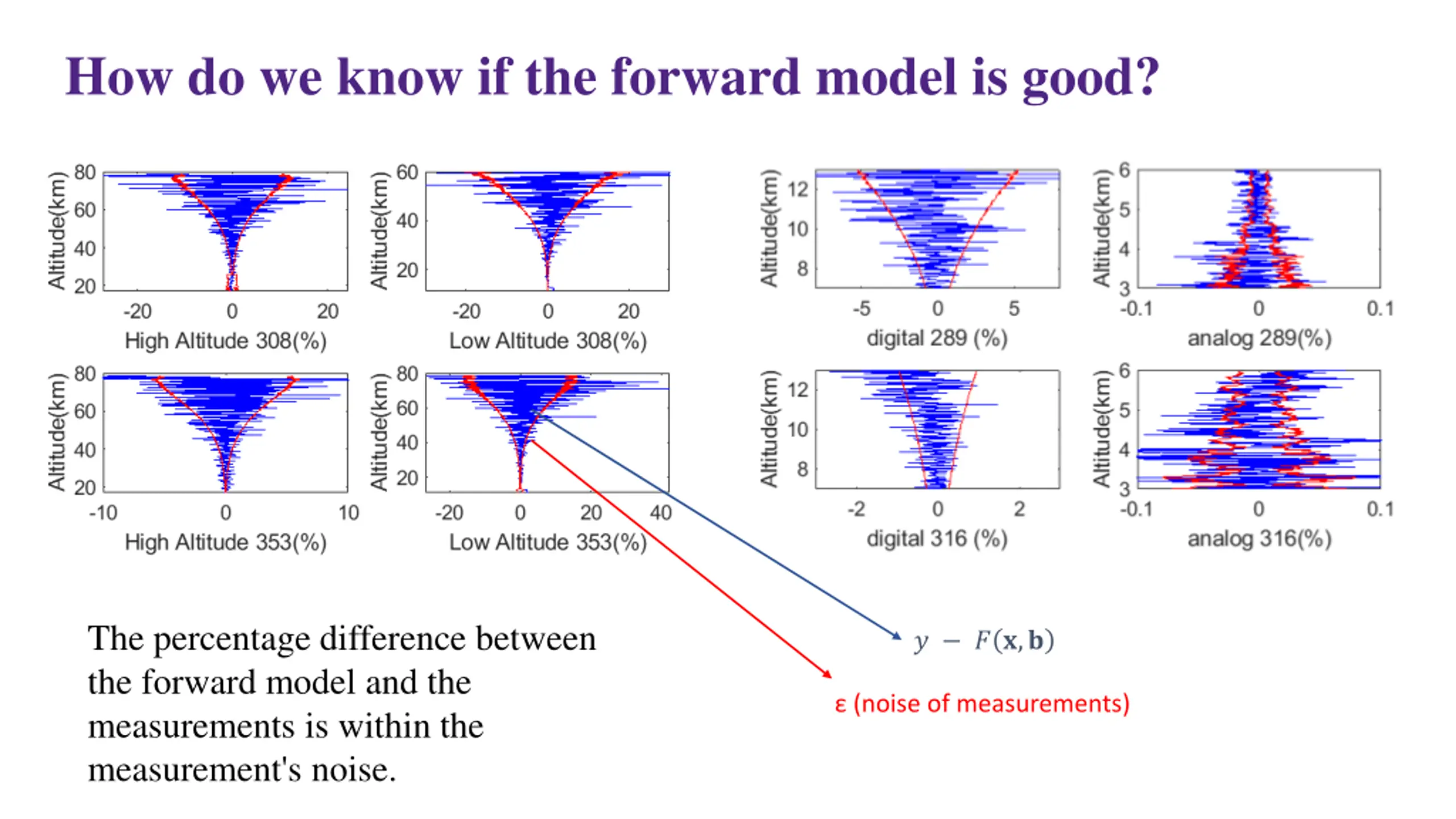 How do we know if the forward model is good?

Altitude(km)
80
60
40
20
-20 0 20
High Altitude 308(%)

Altitude(km)
60
40
20
-20 0 20
Low Altitude 308(%)

Altitude(km)
12
10
8
-5 0 5
digital 289 (%)

Altitude(km)
6
5
4
3
-0.1 0 0.1
analog 289(%)

Altitude(km)
80
60
40
20
-10 0 10
High Altitude 353(%)

Altitude(km)
80
60
40
20
-20 0 20 40
Low Altitude 353(%)

Altitude(km)
12
10
8
-2 0 2
digital 316 (%)

Altitude(km)
6
5
4
3
-0.1 0 0.1
analog 316(%)

The percentage difference between the forward model and the measurements is within the measurement's noise.

$y - F(\mathbf{x}, \mathbf{b})$

ε (noise of measurements)